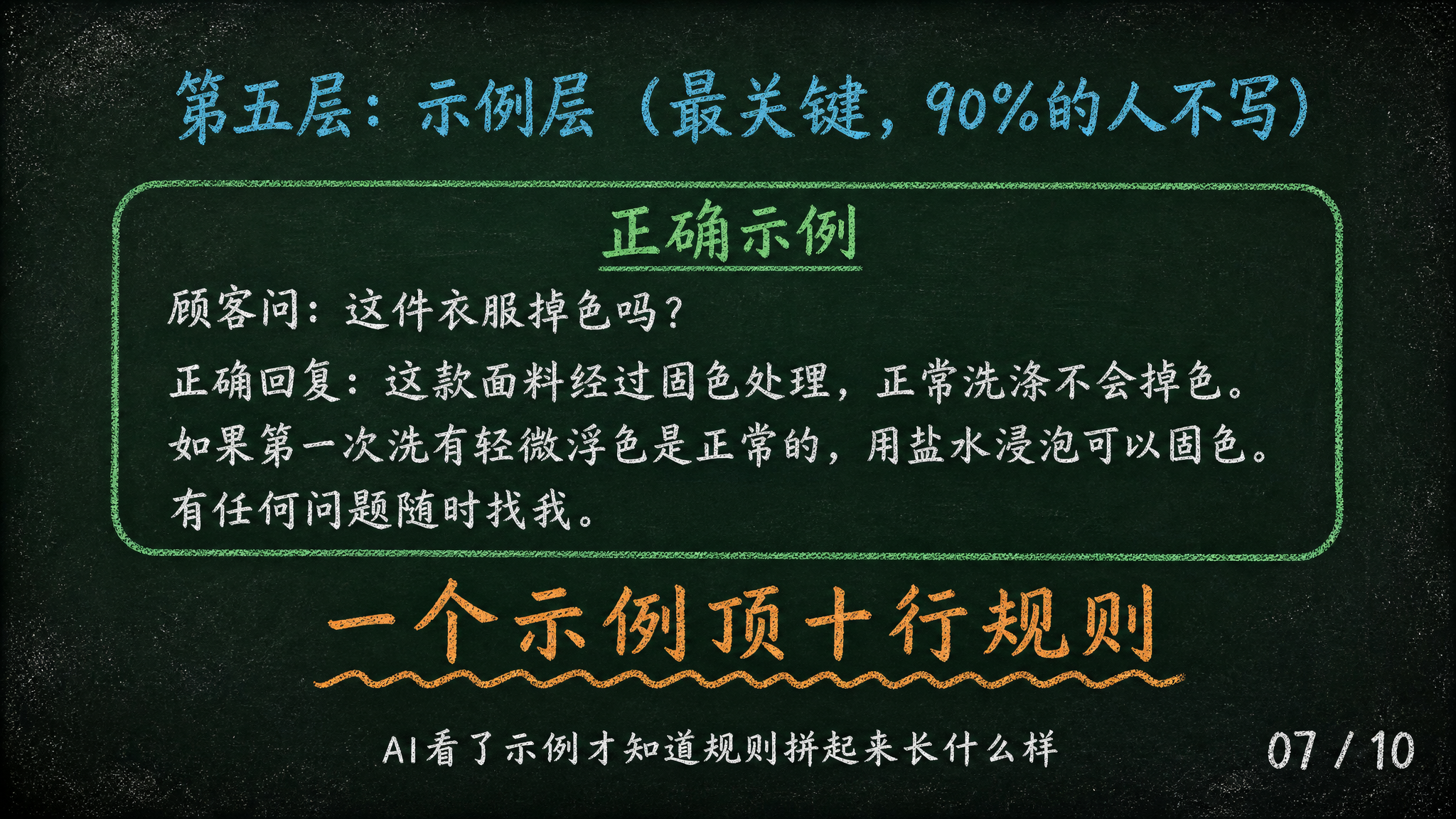 第五层：示例层（最关键，90%的人不写）

正确示例

顾客问：这件衣服掉色吗？

正确回复：这款面料经过固色处理，正常洗涤不会掉色。如果第一次洗有轻微浮色是正常的，用盐水浸泡可以固色。有任何问题随时找我。

一个示例顶十行规则

AI看了示例才知道规则拼起来长什么样

07 / 10